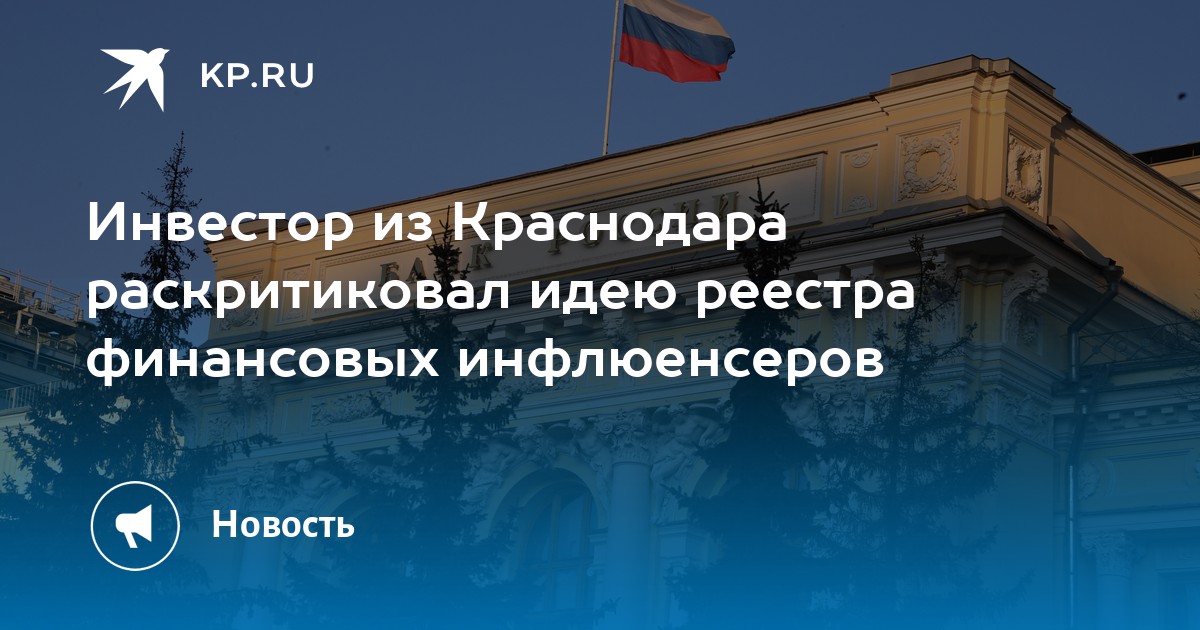 KP.RU

Инвестор из Краснодара раскритиковал идею реестра финансовых инфлюенсеров

Новость